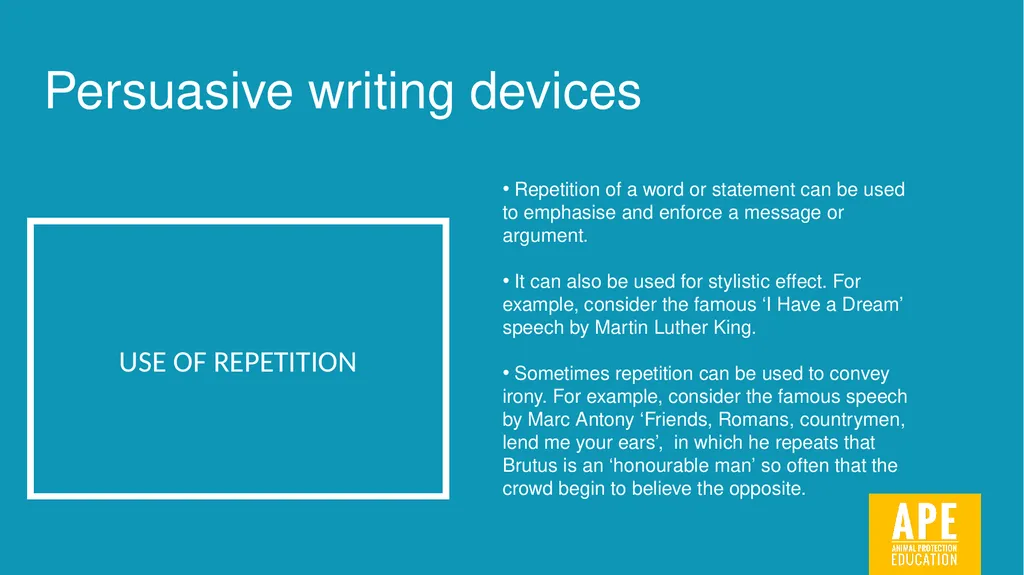 Persuasive writing devices

USE OF REPETITION

• Repetition of a word or statement can be used to emphasise and enforce a message or argument.

• It can also be used for stylistic effect. For example, consider the famous ‘I Have a Dream’ speech by Martin Luther King.

• Sometimes repetition can be used to convey irony. For example, consider the famous speech by Marc Antony ‘Friends, Romans, countrymen, lend me your ears’, in which he repeats that Brutus is an ‘honourable man’ so often that the crowd begin to believe the opposite.

APE
ANIMAL PROTECTION
EDUCATION